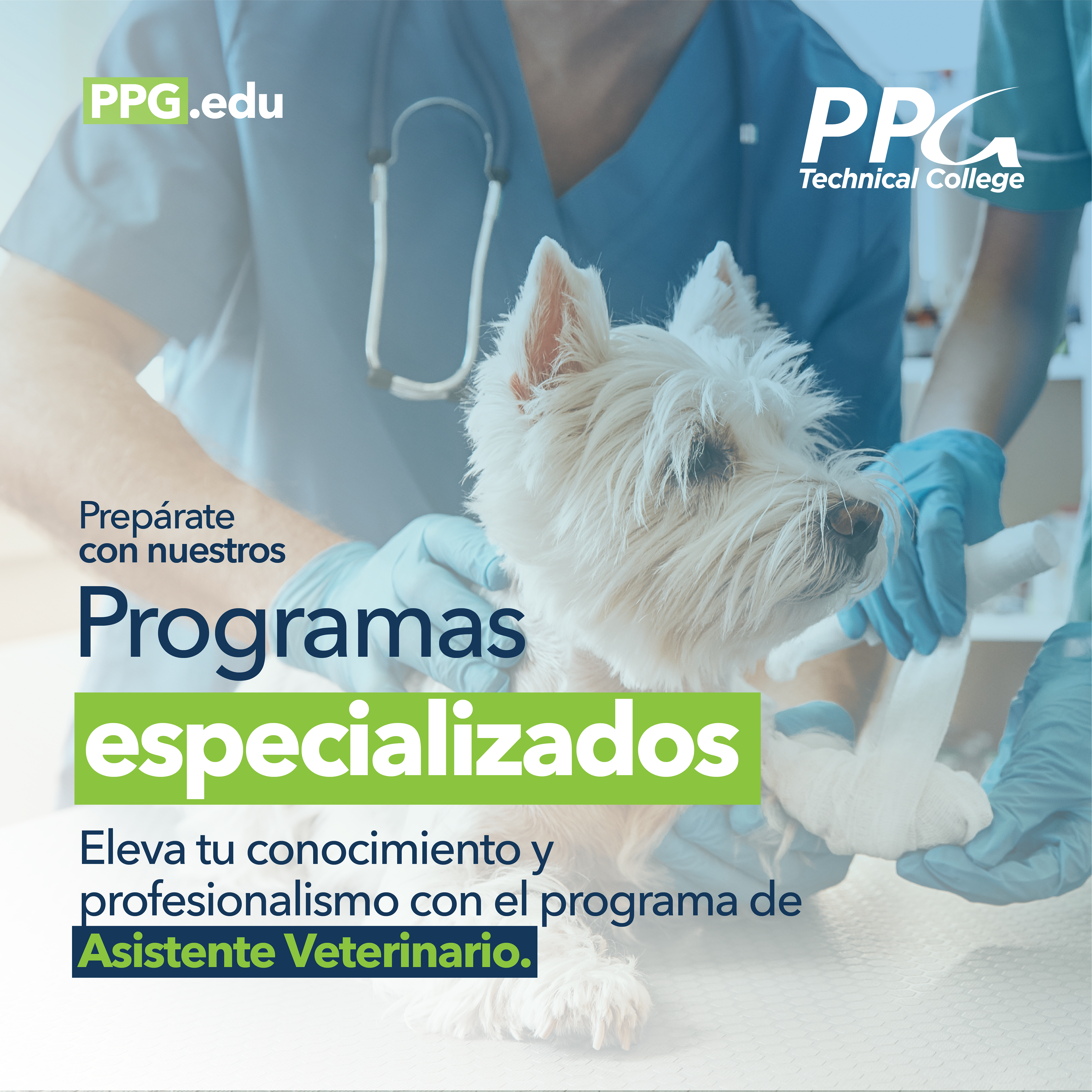 PPG.edu

PPG
Technical College

Prepárate con nuestros

Programas especializados

Eleva tu conocimiento y profesionalismo con el programa de Asistente Veterinario.